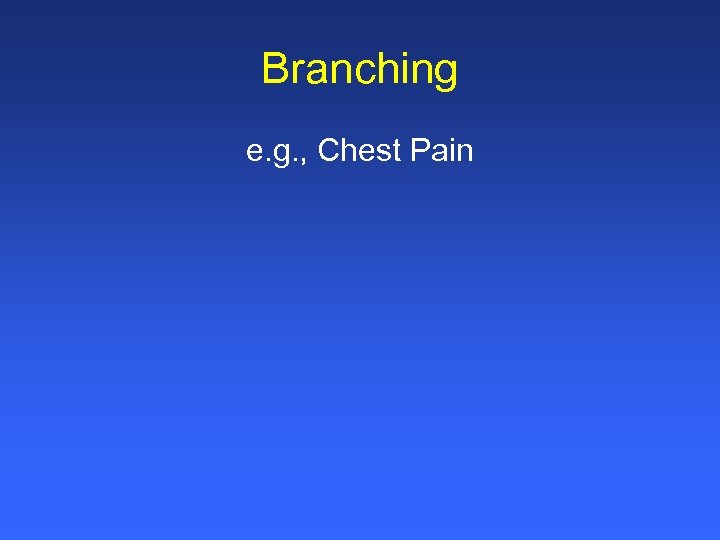 Branching

e.g., Chest Pain